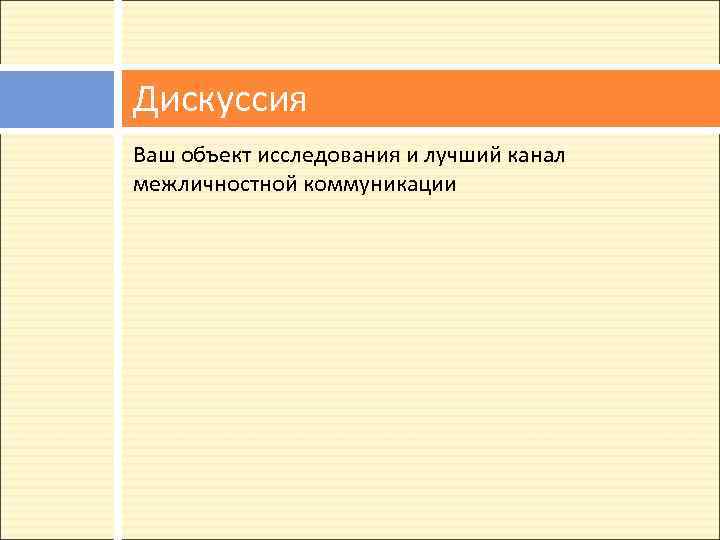 Дискуссия

Ваш объект исследования и лучший канал межличностной коммуникации